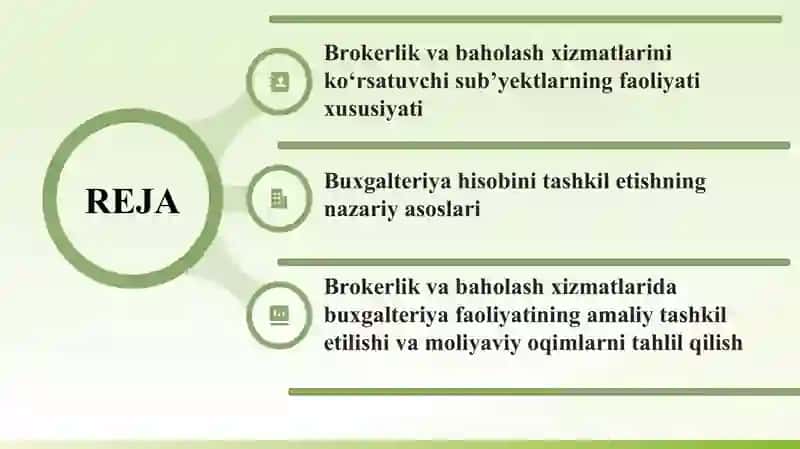 REJA

Brokerlik va baholash xizmatlarini ko‘rsatuvchi sub’yektlarning faoliyati xususiyati

Buxgalteriya hisobini tashkil etishning nazariy asoslari

Brokerlik va baholash xizmatlarida buxgalteriya faoliyatining amaliy tashkil etilishi va moliyaviy oqimlarni tahlil qilish